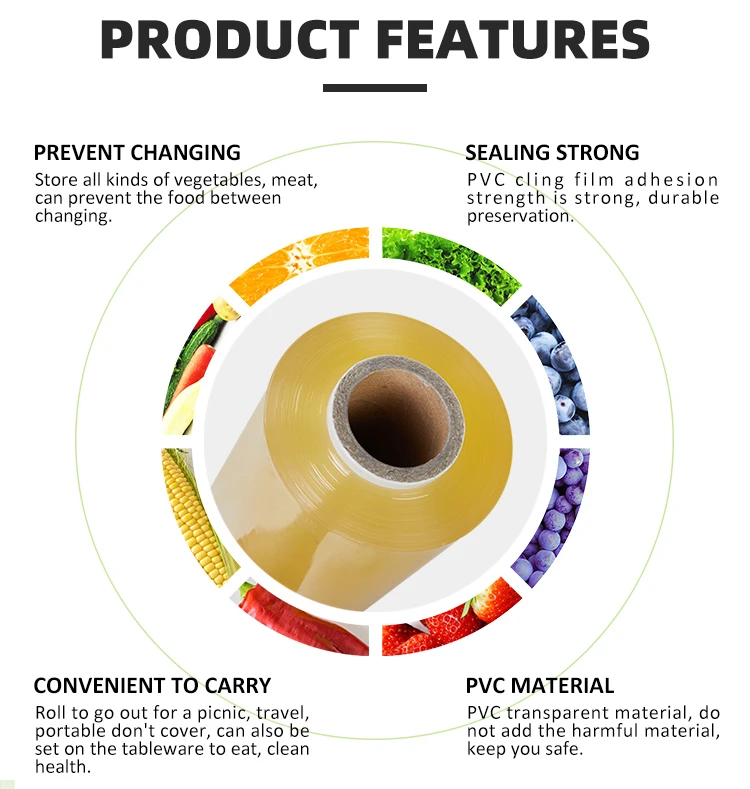 PRODUCT FEATURES

PREVENT CHANGING
Store all kinds of vegetables, meat, can prevent the food between changing.

SEALING STRONG
PVC cling film adhesion strength is strong, durable preservation.

CONVENIENT TO CARRY
Roll to go out for a picnic, travel, portable don't cover, can also be set on the tableware to eat, clean health.

PVC MATERIAL
PVC transparent material, do not add the harmful material, keep you safe.